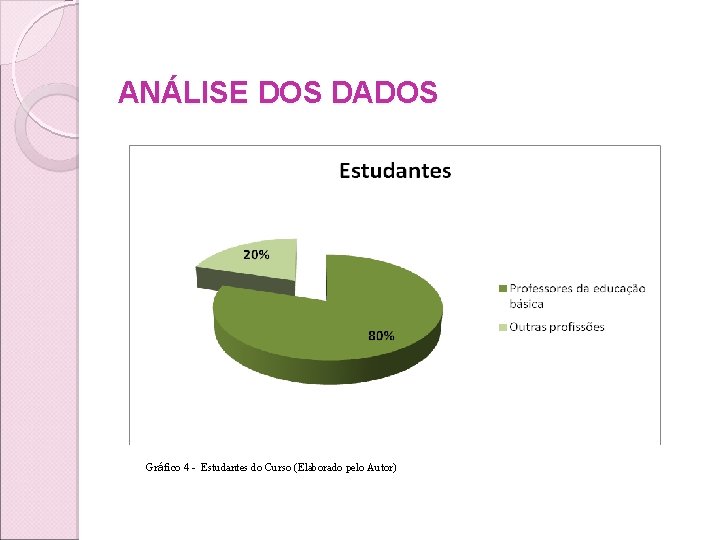 ANÁLISE DOS DADOS

Estudantes

20%

80%

Professores de educação básica

Outras profissões

Gráfico 4 - Estudantes do Curso (Elaborado pelo Autor)